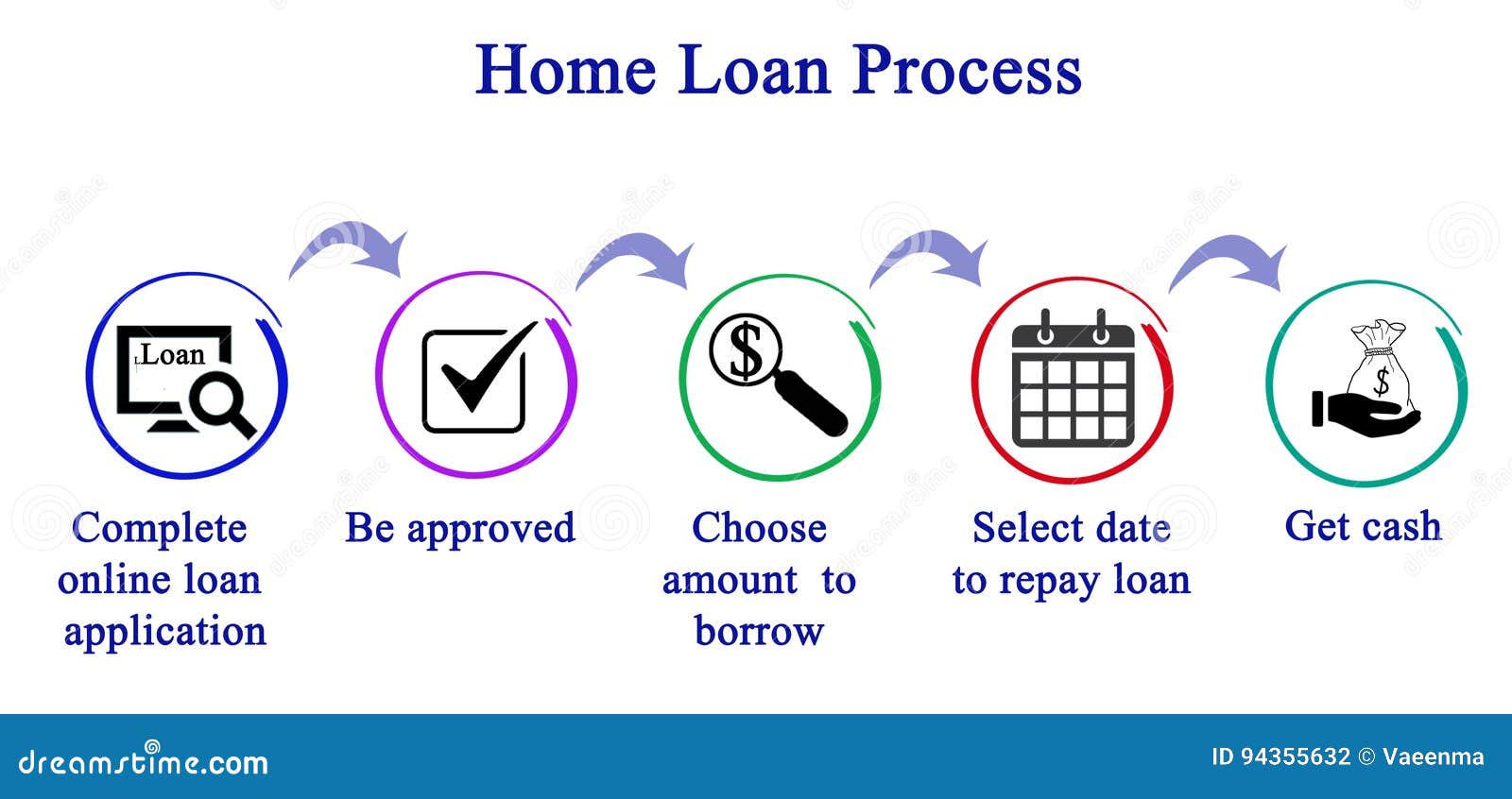 Home Loan Process

Loan

$

$

Complete online loan application

Be approved

Choose amount to borrow

Select date to repay loan

Get cash

dreamstime.com

ID 94355632 © Vaeenma